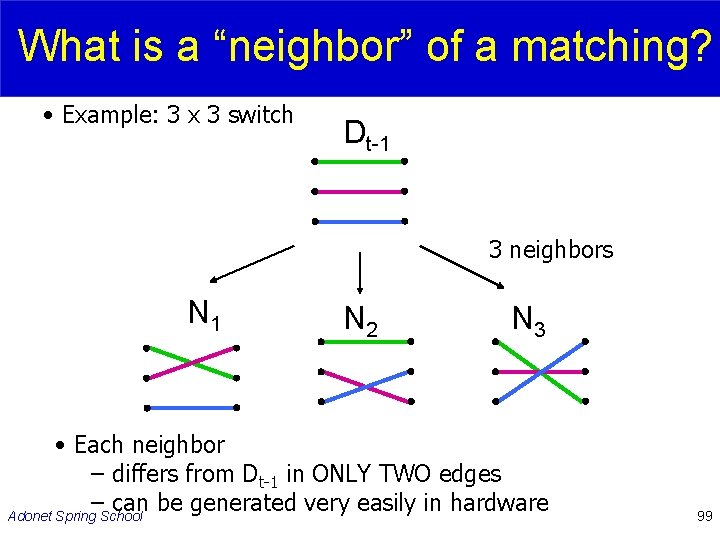 What is a “neighbor” of a matching?

• Example: 3 x 3 switch

$D_{t-1}$

3 neighbors

$N_1$

$N_2$

$N_3$

• Each neighbor
– differs from $D_{t-1}$ in ONLY TWO edges
– can be generated very easily in hardware

Adonet Spring School

99